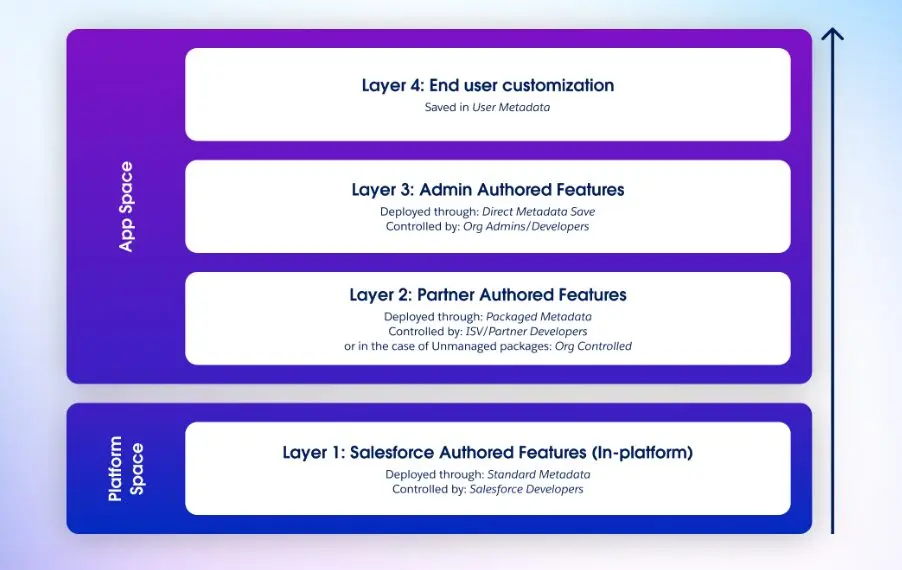 App Space

Layer 4: End user customization
Saved in User Metadata

Layer 3: Admin Authored Features
Deployed through: Direct Metadata Save
Controlled by: Org Admins/Developers

Layer 2: Partner Authored Features
Deployed through: Packaged Metadata
Controlled by: ISV/Partner Developers
or in the case of Unmanaged packages: Org Controlled

Platform Space

Layer 1: Salesforce Authored Features (In-platform)
Deployed through: Standard Metadata
Controlled by: Salesforce Developers